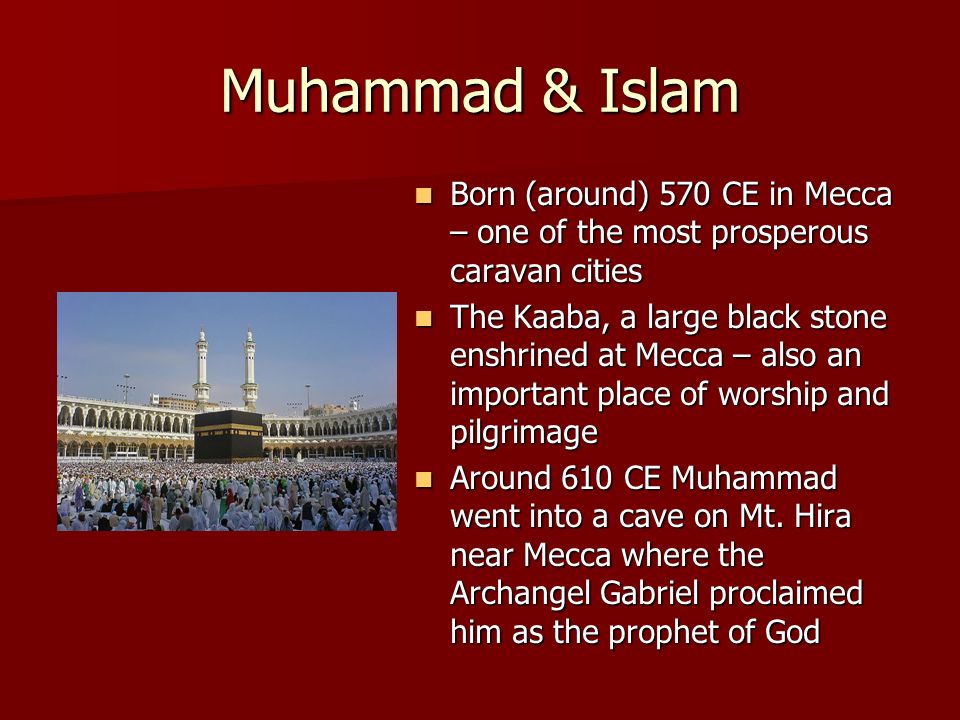 Muhammad & Islam

- Born (around) 570 CE in Mecca – one of the most prosperous caravan cities
- The Kaaba, a large black stone enshrined at Mecca – also an important place of worship and pilgrimage
- Around 610 CE Muhammad went into a cave on Mt. Hira near Mecca where the Archangel Gabriel proclaimed him as the prophet of God